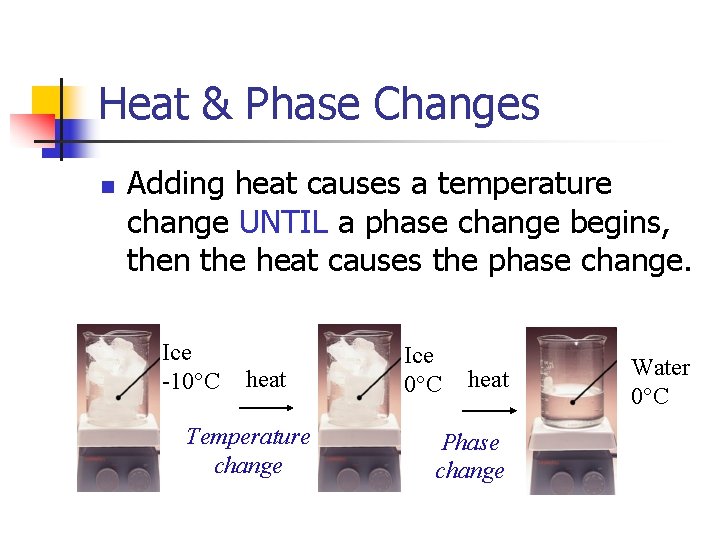 Heat & Phase Changes

Adding heat causes a temperature change UNTIL a phase change begins, then the heat causes the phase change.

Ice -10°C

heat

Temperature change

Ice 0°C

heat

Phase change

Water 0°C